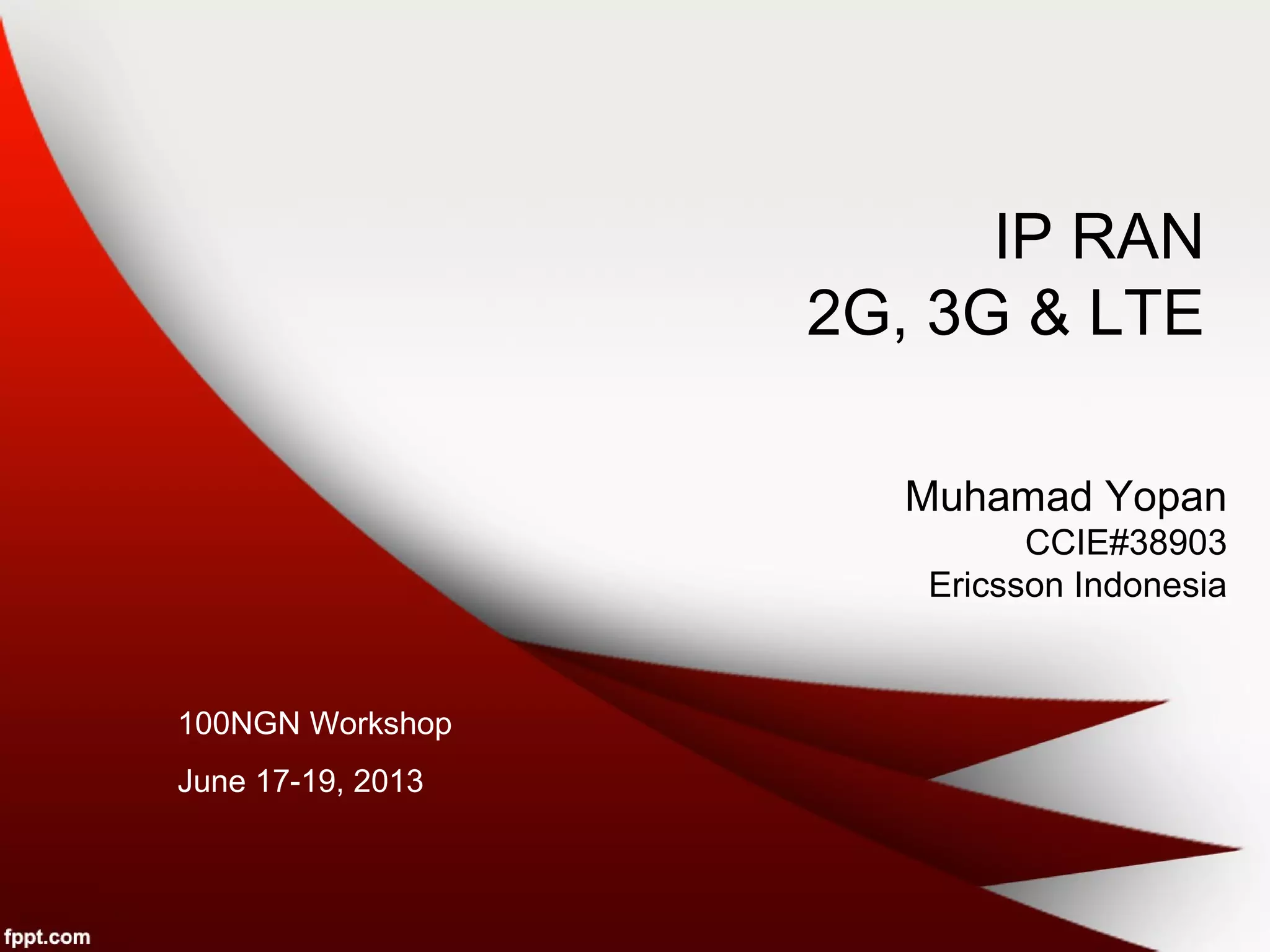 IP RAN
2G, 3G & LTE

Muhamad Yopan
CCIE#38903
Ericsson Indonesia

100NGN Workshop

June 17-19, 2013

fppt.com